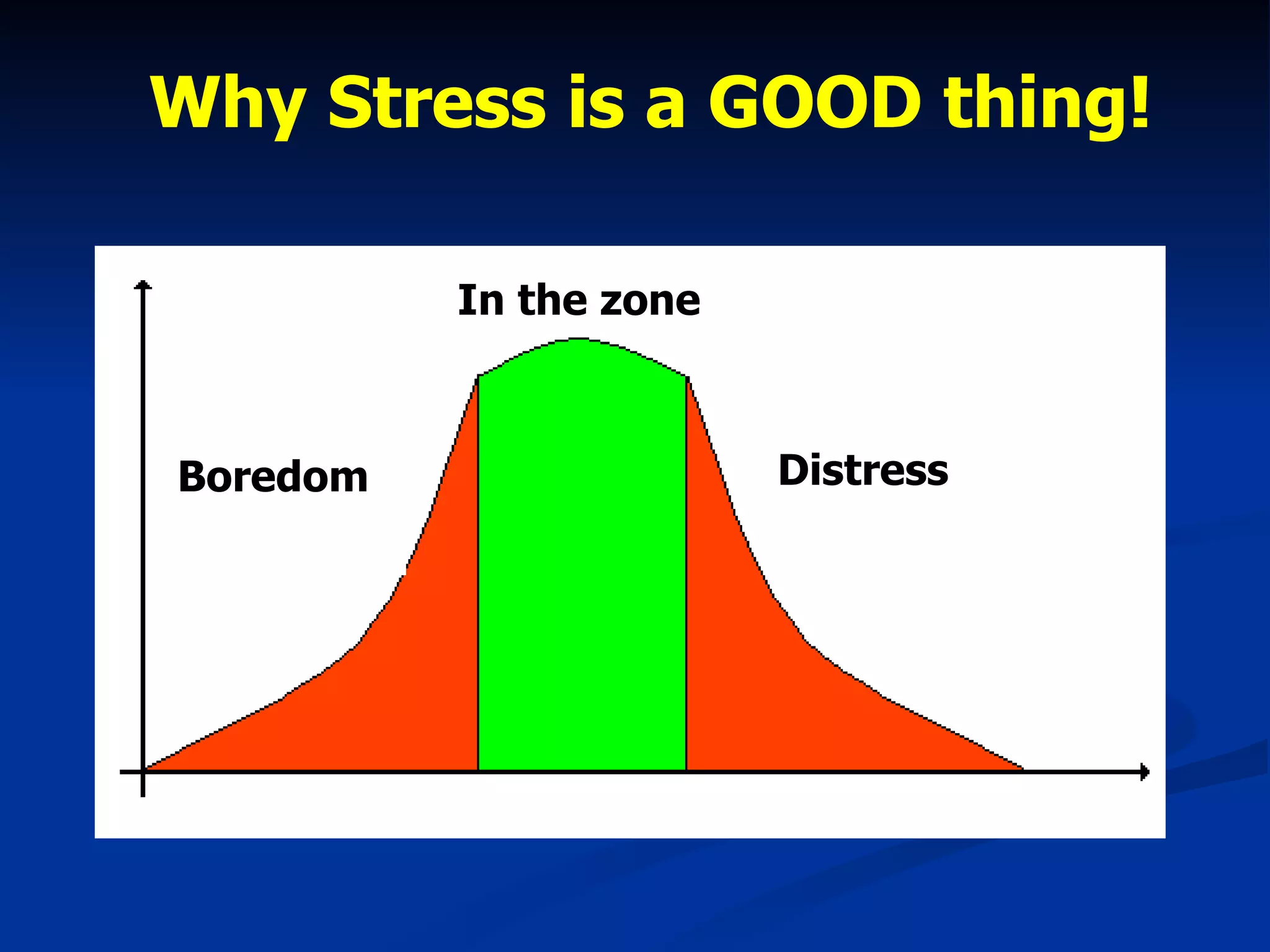 Why Stress is a GOOD thing!

In the zone

Boredom

Distress